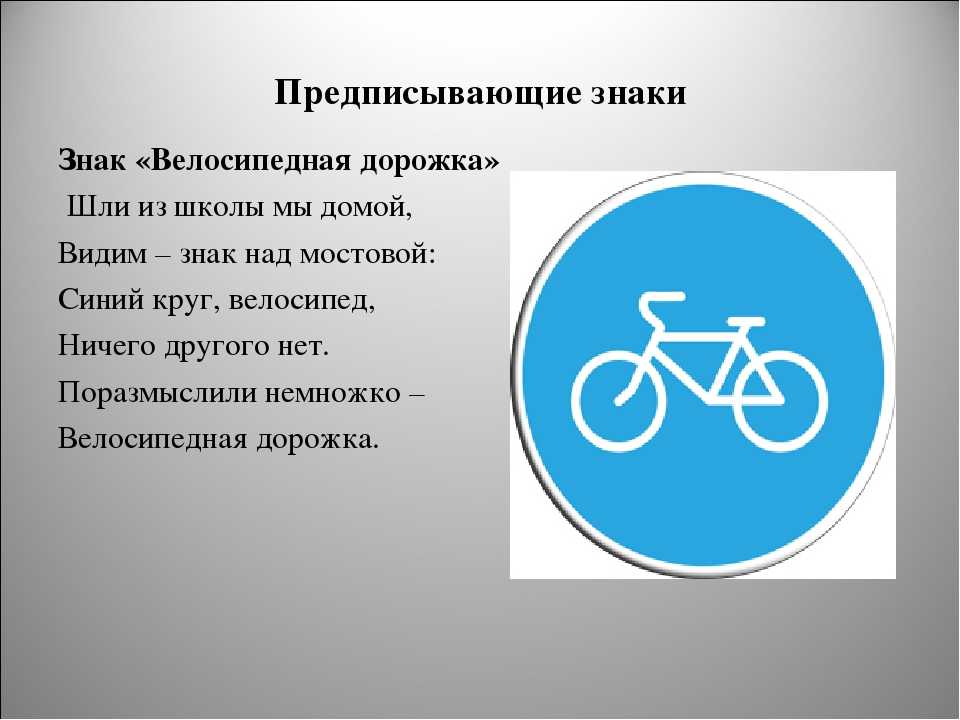 Предписывающие знаки

Знак «Велосипедная дорожка»

Шли из школы мы домой,
Видим – знак над мостовой:
Синий круг, велосипед,
Ничего другого нет.
Поразмыслили немножко –
Велосипедная дорожка.